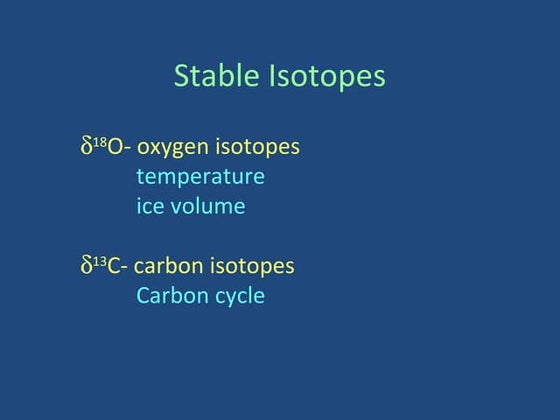 Stable Isotopes

$\delta^{18}O$- oxygen isotopes
temperature
ice volume

$\delta^{13}C$- carbon isotopes
Carbon cycle